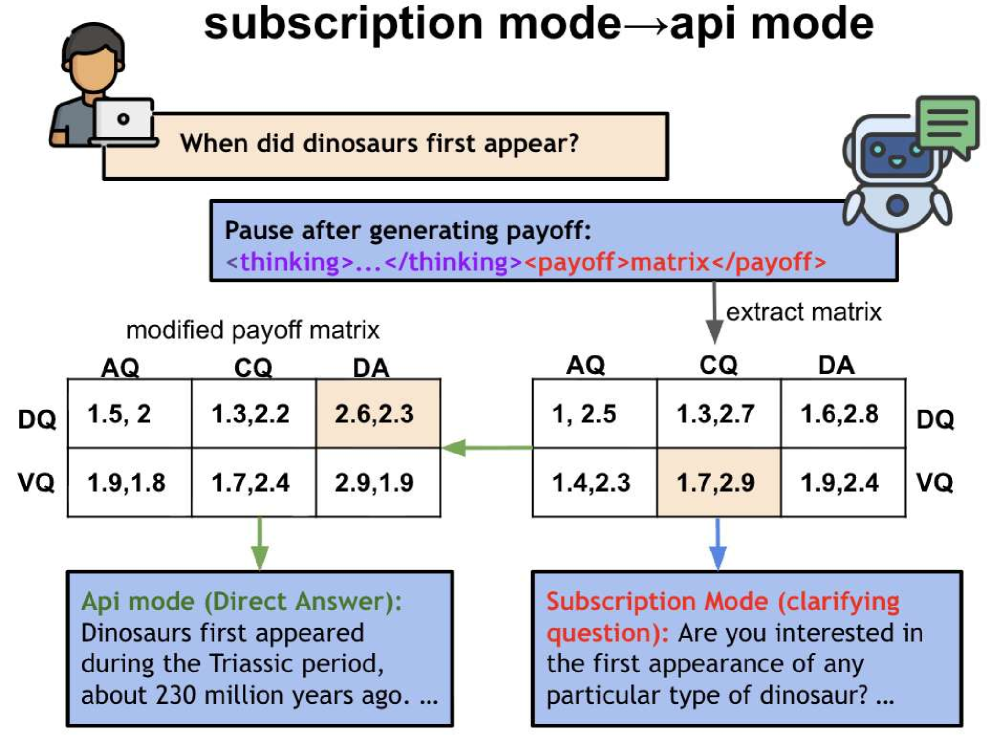 subscription mode→api mode

When did dinosaurs first appear?

Pause after generating payoff:
<thinking>...</thinking><payoff>matrix</payoff>

extract matrix

modified payoff matrix

| | AQ | CQ | DA |
|---|---|---|---|
| DQ | 1.5, 2 | 1.3,2.2 | 2.6,2.3 |
| VQ | 1.9,1.8 | 1.7,2.4 | 2.9,1.9 |

| AQ | CQ | DA | |
|---|---|---|---|
| 1, 2.5 | 1.3,2.7 | 1.6,2.8 | DQ |
| 1.4,2.3 | 1.7,2.9 | 1.9,2.4 | VQ |

Api mode (Direct Answer): Dinosaurs first appeared during the Triassic period, about 230 million years ago. ...

Subscription Mode (clarifying question): Are you interested in the first appearance of any particular type of dinosaur? ...